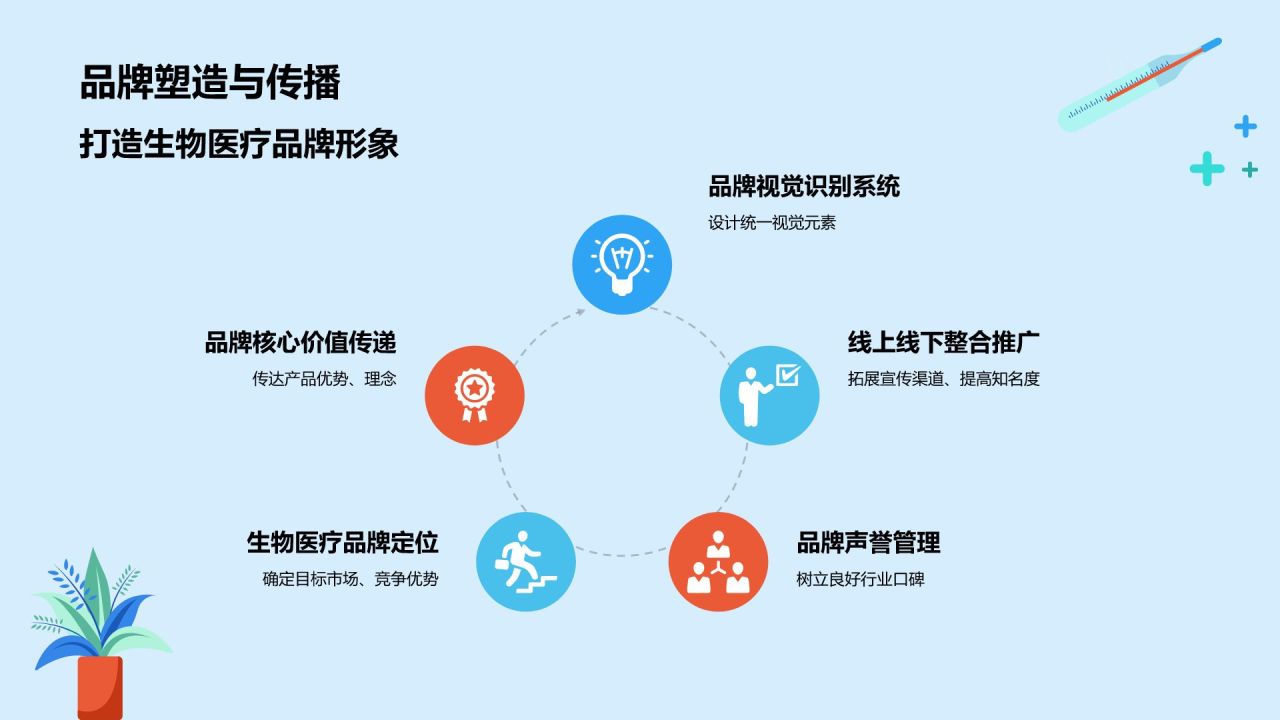 品牌塑造与传播

打造生物医疗品牌形象

品牌视觉识别系统

设计统一视觉元素

品牌核心价值传递

传达产品优势、理念

线上线下整合推广

拓展宣传渠道、提高知名度

生物医疗品牌定位

确定目标市场、竞争优势

品牌声誉管理

树立良好行业口碑